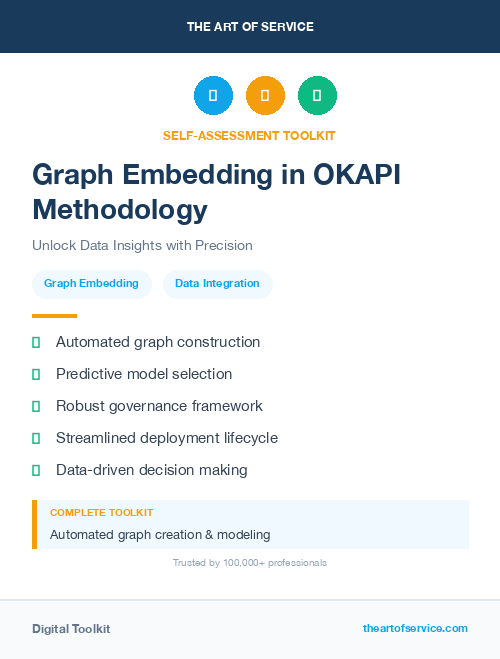 THE ART OF SERVICE

SELF-ASSESSMENT TOOLKIT

Graph Embedding in OKAPI Methodology

Unlock Data Insights with Precision

Graph Embedding

Data Integration

Automated graph construction

Predictive model selection

Robust governance framework

Streamlined deployment lifecycle

Data-driven decision making

COMPLETE TOOLKIT

Automated graph creation & modeling

Trusted by 100,000+ professionals

Digital Toolkit

theartofservice.com